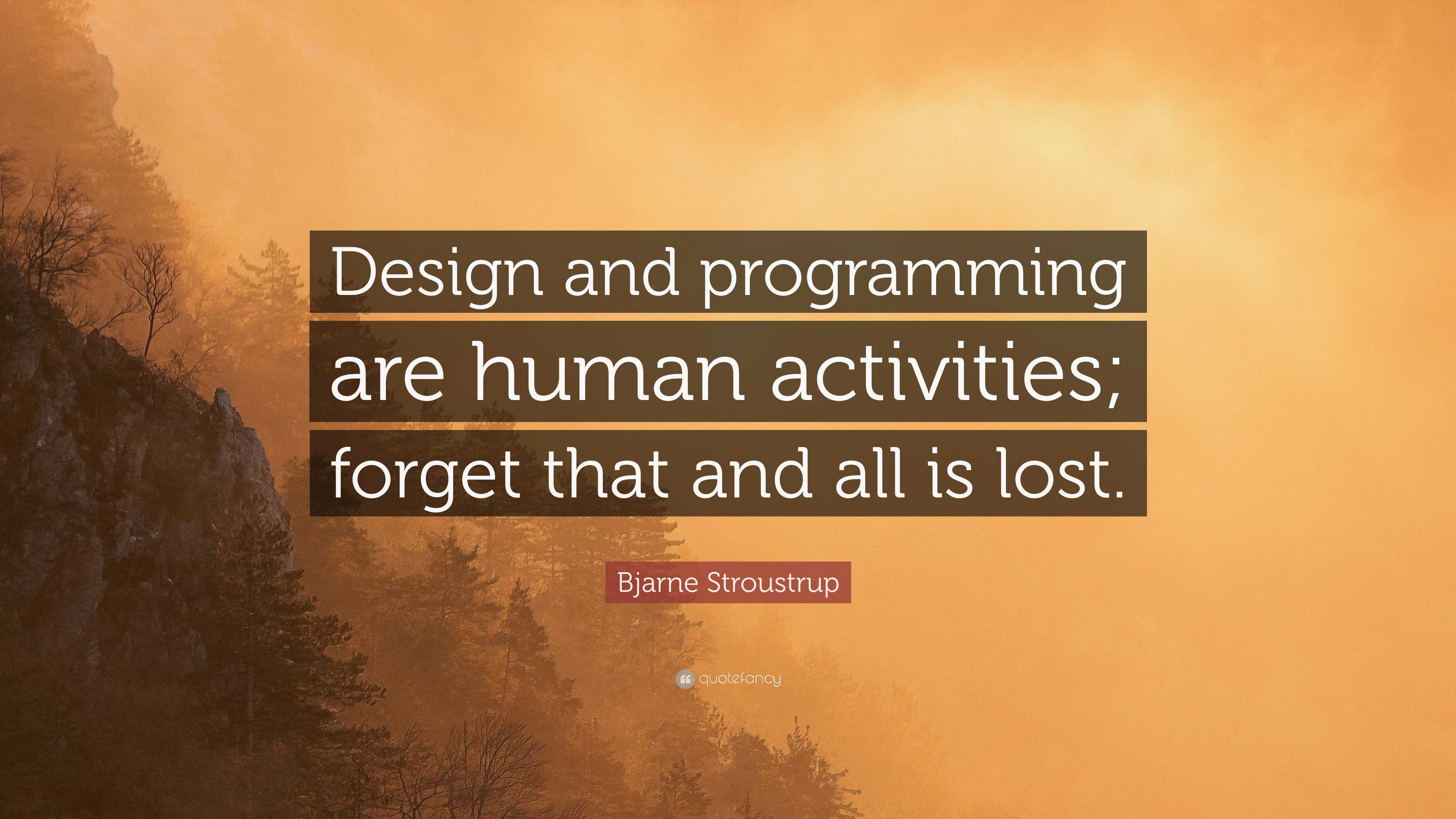 Design and programming are human activities; forget that and all is lost.

Bjarne Stroustrup

quotefancy